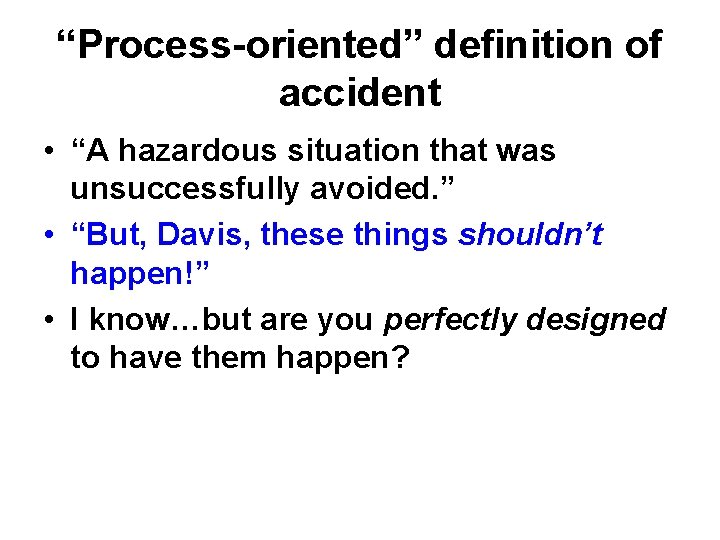 “Process-oriented” definition of accident

• “A hazardous situation that was unsuccessfully avoided.”
• “But, Davis, these things shouldn’t happen!”
• I know…but are you perfectly designed to have them happen?